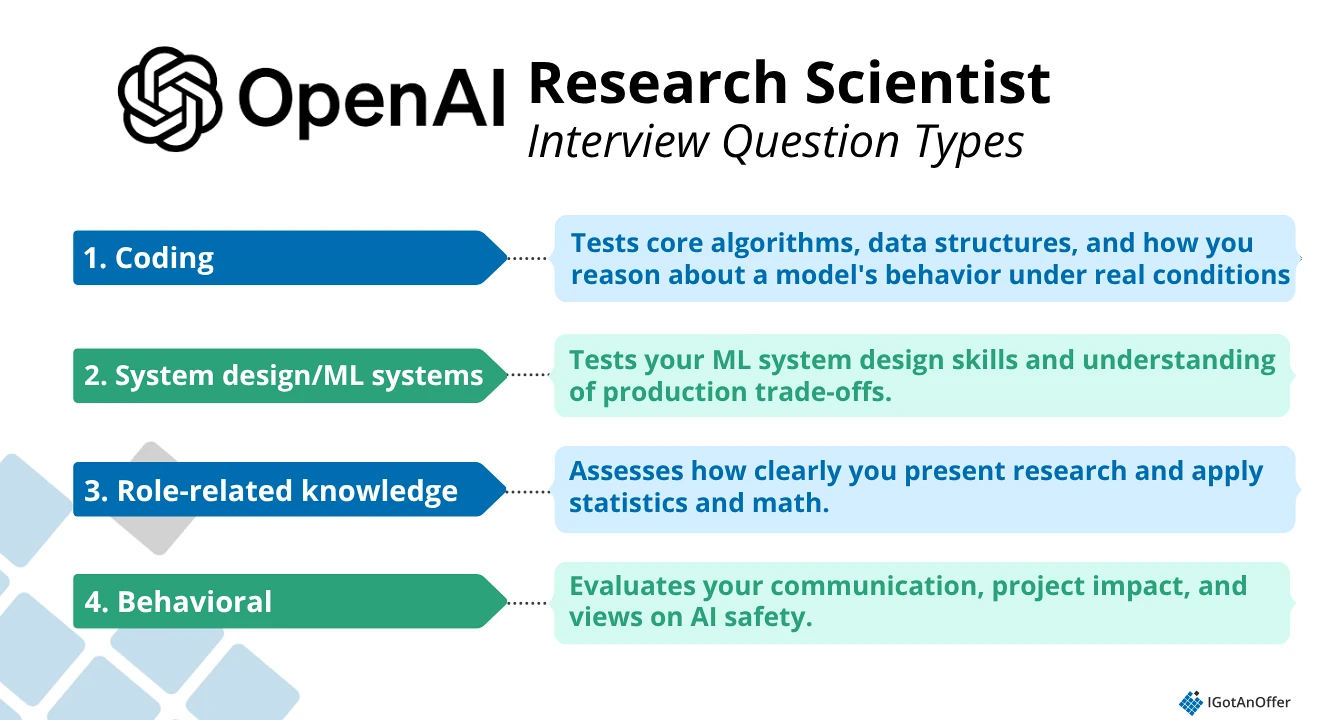 OpenAI Research Scientist
Interview Question Types

1. Coding

Tests core algorithms, data structures, and how you reason about a model's behavior under real conditions

2. System design/ML systems

Tests your ML system design skills and understanding of production trade-offs.

3. Role-related knowledge

Assesses how clearly you present research and apply statistics and math.

4. Behavioral

Evaluates your communication, project impact, and views on AI safety.

IGotAnOffer